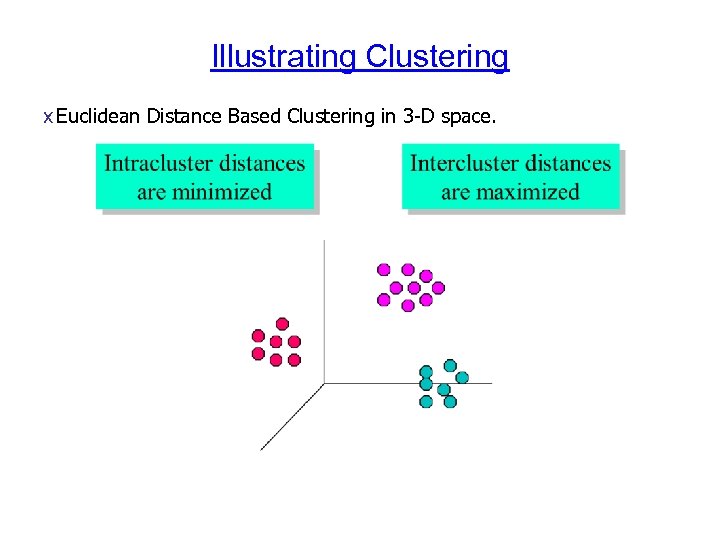 Illustrating Clustering

x Euclidean Distance Based Clustering in 3-D space.

Intracluster distances are minimized

Intercluster distances are maximized